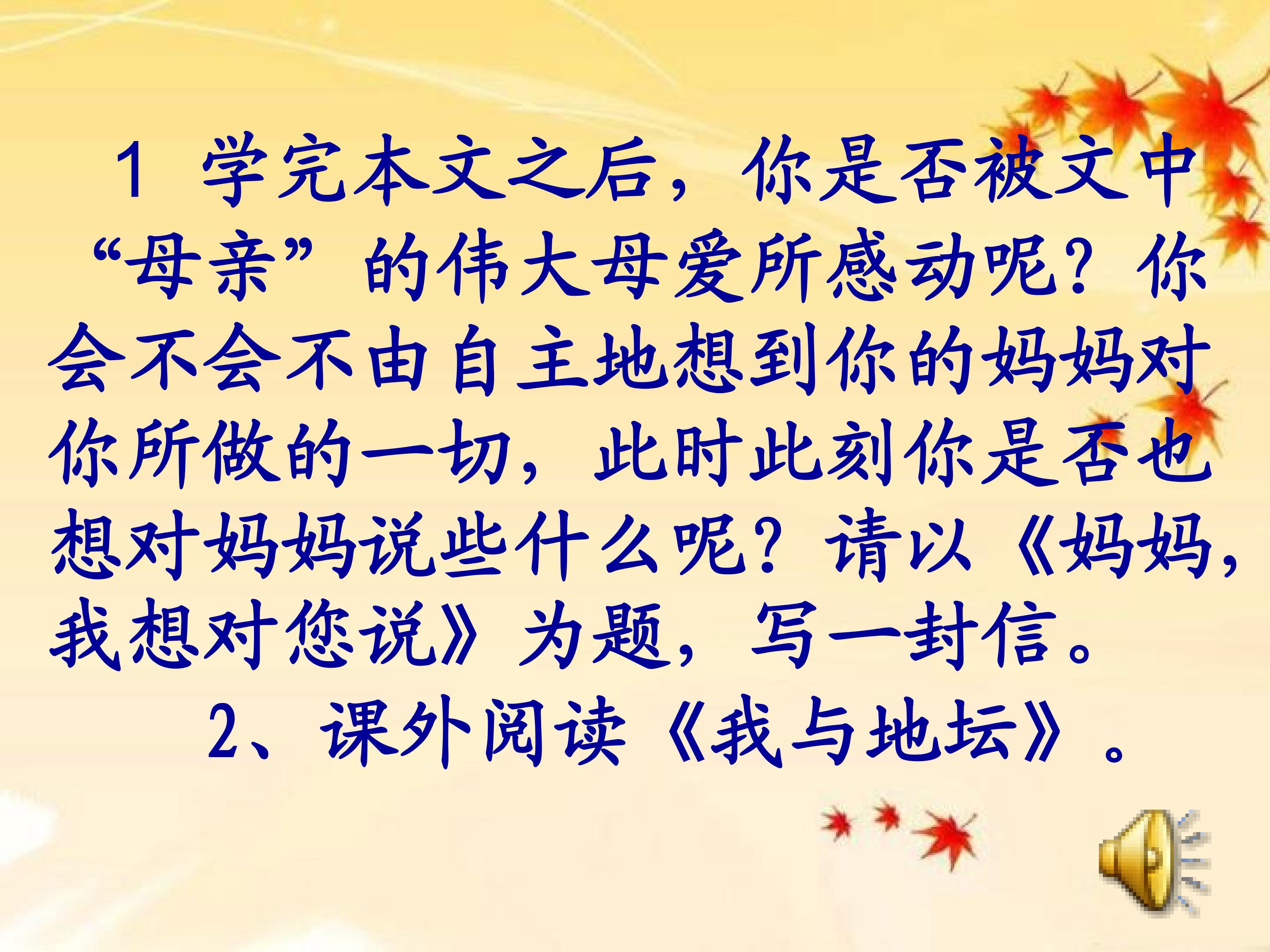 1 学完本文之后，你是否被文中“母亲”的伟大母爱所感动呢？你会不会不由自主地想到你的妈妈对你所做的一切，此时此刻你是否也想对妈妈说些什么呢？请以《妈妈，我想对您说》为题，写一封信。

2、课外阅读《我与地坛》。